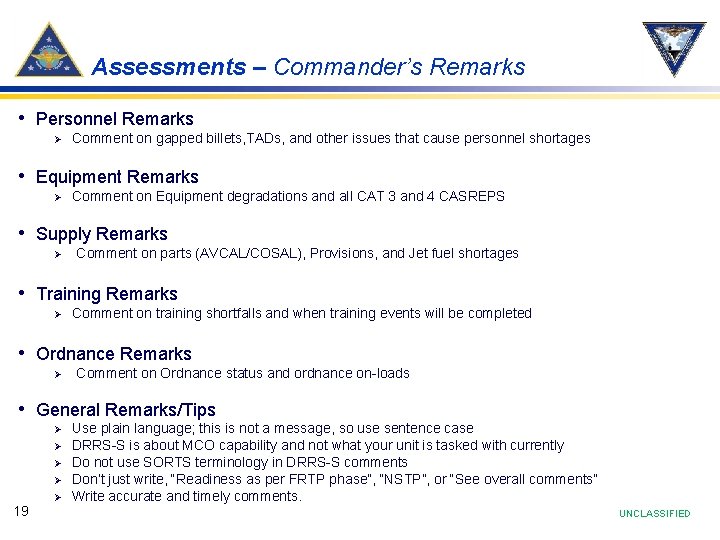 Assessments – Commander's Remarks

• Personnel Remarks
➢ Comment on gapped billets,TADs, and other issues that cause personnel shortages

• Equipment Remarks
➢ Comment on Equipment degradations and all CAT 3 and 4 CASREPS

• Supply Remarks
➢ Comment on parts (AVCAL/COSAL), Provisions, and Jet fuel shortages

• Training Remarks
➢ Comment on training shortfalls and when training events will be completed

• Ordnance Remarks
➢ Comment on Ordnance status and ordnance on-loads

• General Remarks/Tips
➢ Use plain language; this is not a message, so use sentence case
➢ DRRS-S is about MCO capability and not what your unit is tasked with currently
➢ Do not use SORTS terminology in DRRS-S comments
➢ Don't just write, "Readiness as per FRTP phase", "NSTP", or "See overall comments"
➢ Write accurate and timely comments.

19

UNCLASSIFIED